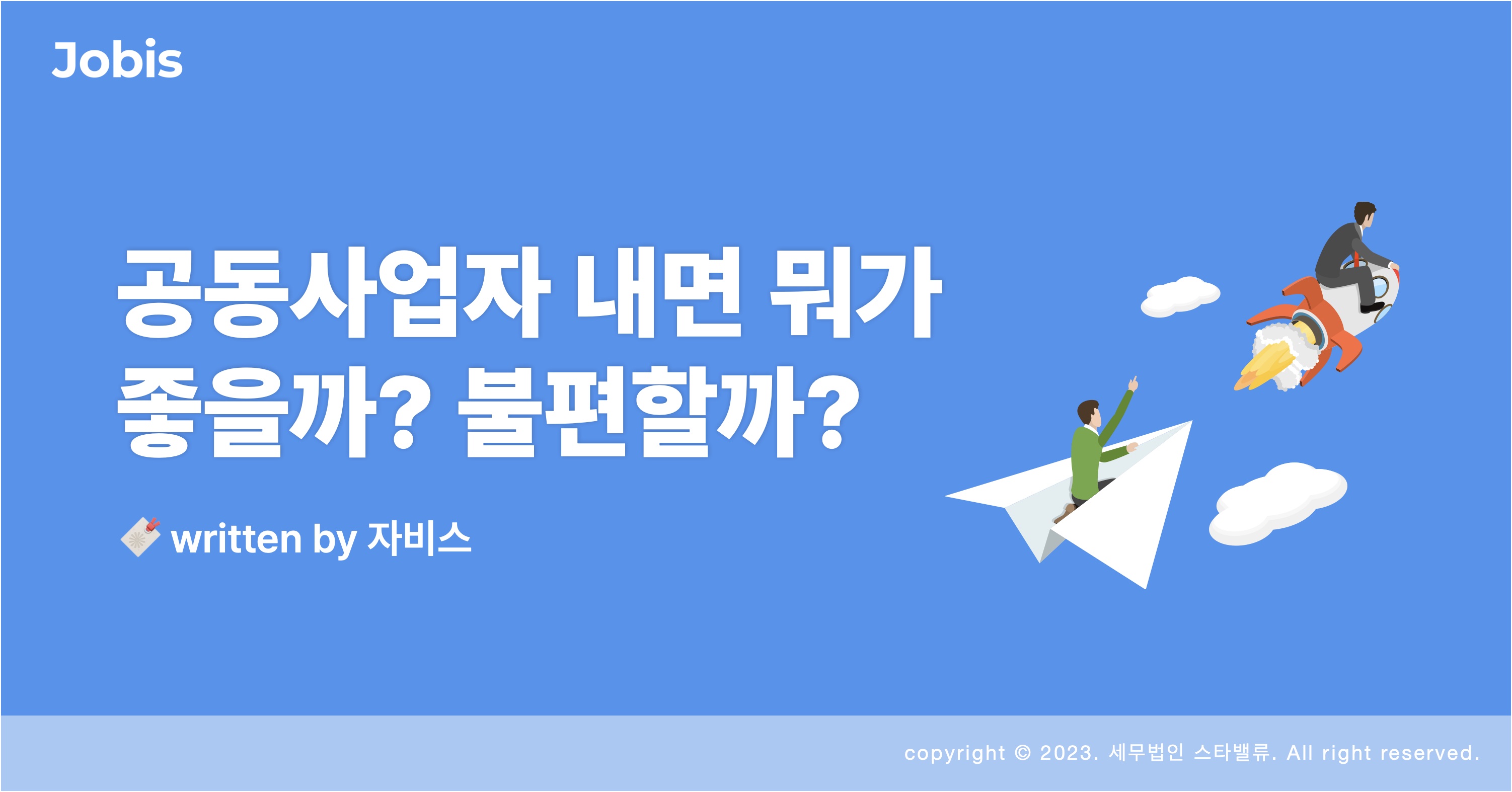 Jobis

공동사업자 내면 뭐가 좋을까? 불편할까?

written by 자비스

copyright © 2023. 세무법인 스타밸류. All right reserved.